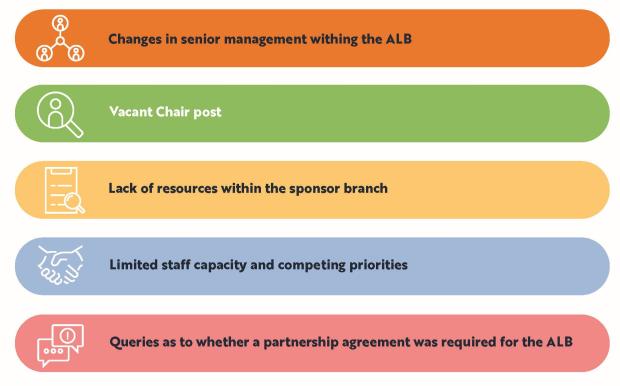 Changes in senior management withing the ALB

Vacant Chair post

Lack of resources within the sponsor branch

Limited staff capacity and competing priorities

Queries as to whether a partnership agreement was required for the ALB